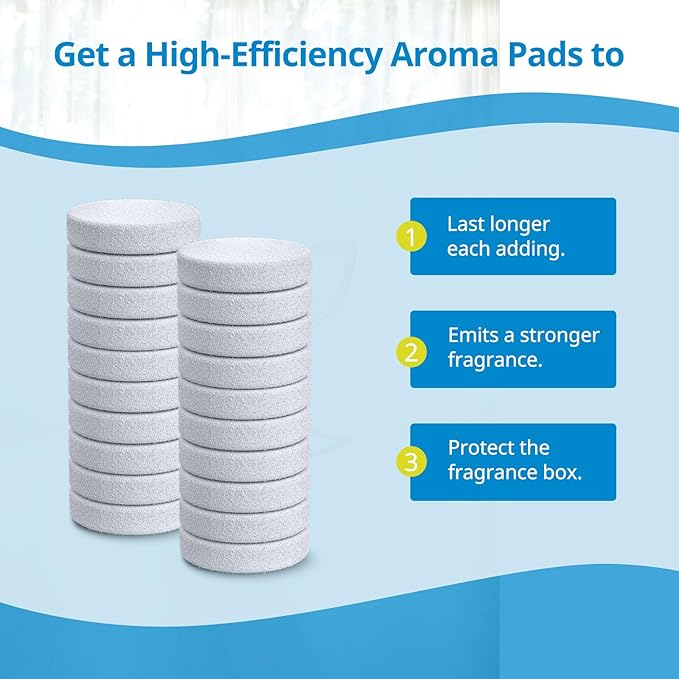 Get a High-Efficiency Aroma Pads to

1 Last longer each adding.

2 Emits a stronger fragrance.

3 Protect the fragrance box.